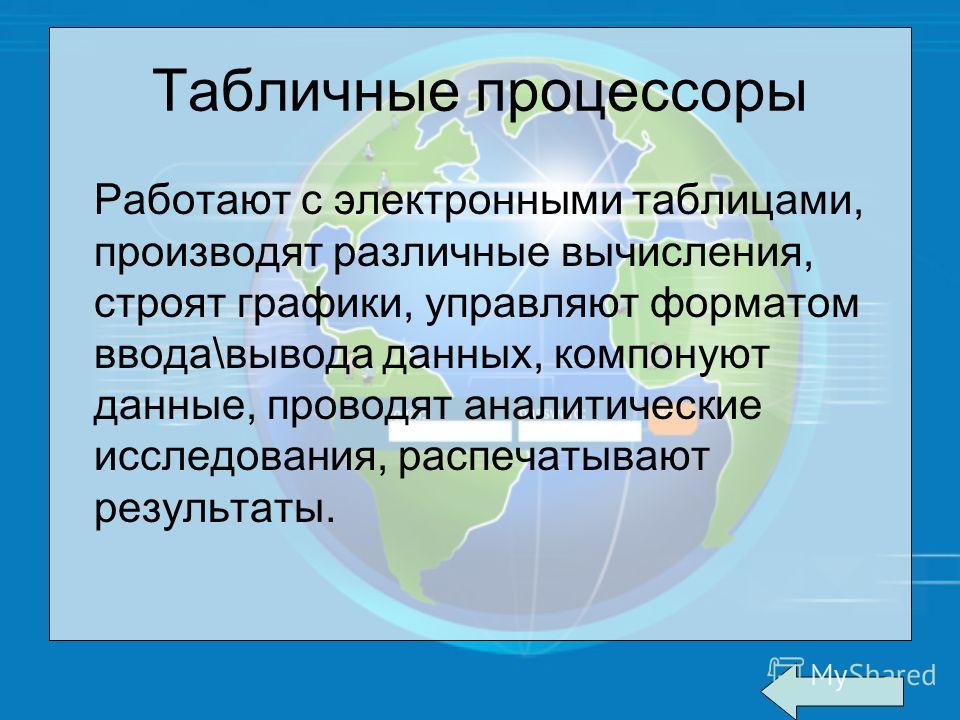 Табличные процессоры

Работают с электронными таблицами, производят различные вычисления, строят графики, управляют форматом ввода\вывода данных, компонуют данные, проводят аналитические исследования, распечатывают результаты.

MyShared